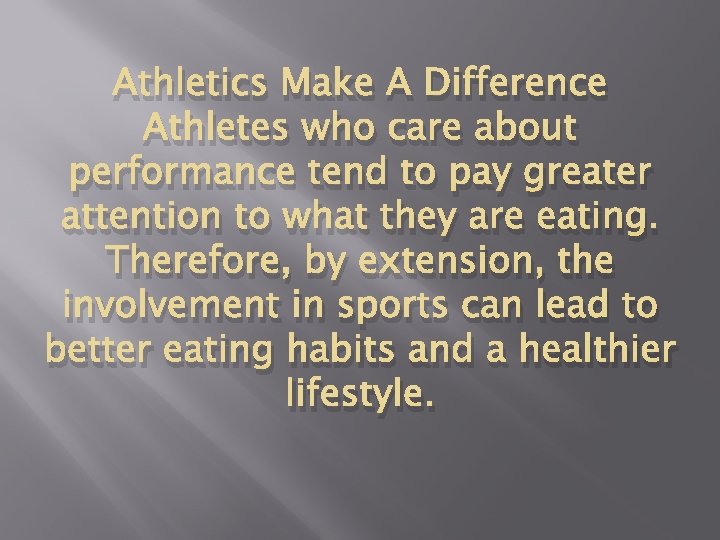 Athletics Make A Difference
Athletes who care about performance tend to pay greater attention to what they are eating. Therefore, by extension, the involvement in sports can lead to better eating habits and a healthier lifestyle.